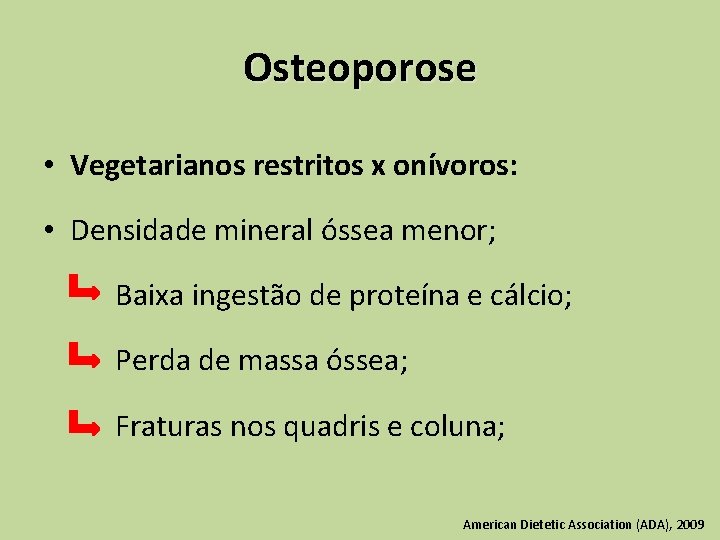 Osteoporose

• Vegetarianos restritos x onívoros:

• Densidade mineral óssea menor;

Baixa ingestão de proteína e cálcio;

Perda de massa óssea;

Fraturas nos quadris e coluna;

American Dietetic Association (ADA), 2009